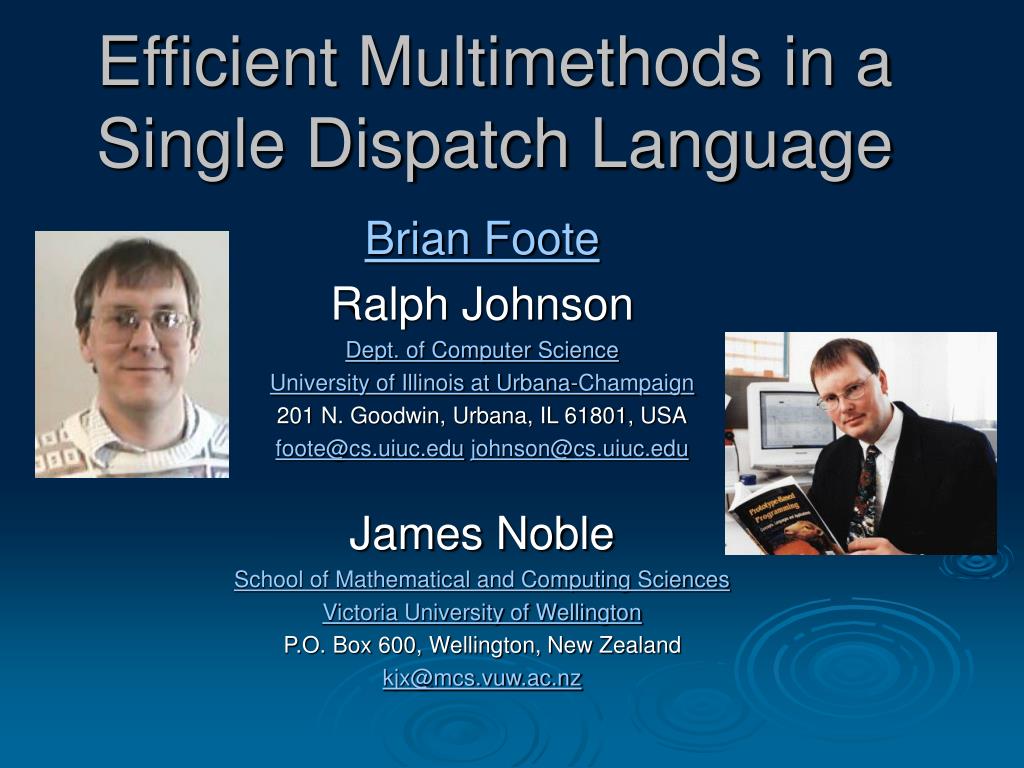 Efficient Multimethods in a Single Dispatch Language

Brian Foote
Ralph Johnson
Dept. of Computer Science
University of Illinois at Urbana-Champaign
201 N. Goodwin, Urbana, IL 61801, USA
foote@cs.uiuc.edu johnson@cs.uiuc.edu

James Noble
School of Mathematical and Computing Sciences
Victoria University of Wellington
P.O. Box 600, Wellington, New Zealand
kjx@mcs.vuw.ac.nz

Prototype-Based Programming